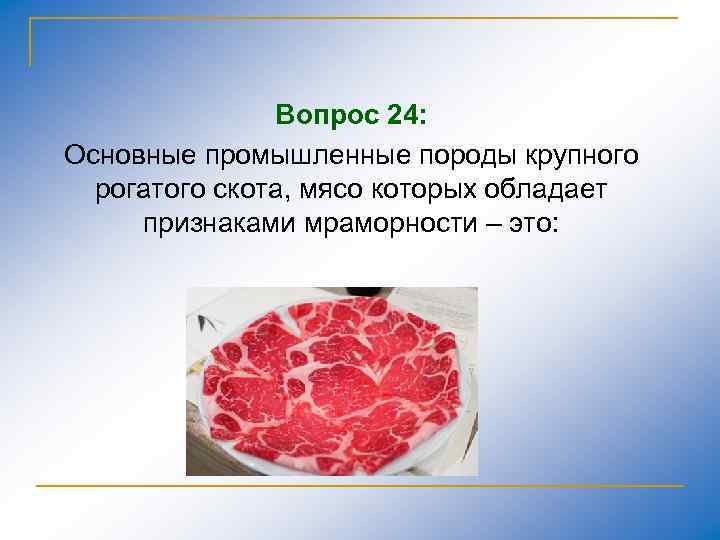 Вопрос 24:

Основные промышленные породы крупного рогатого скота, мясо которых обладает признаками мраморности – это: